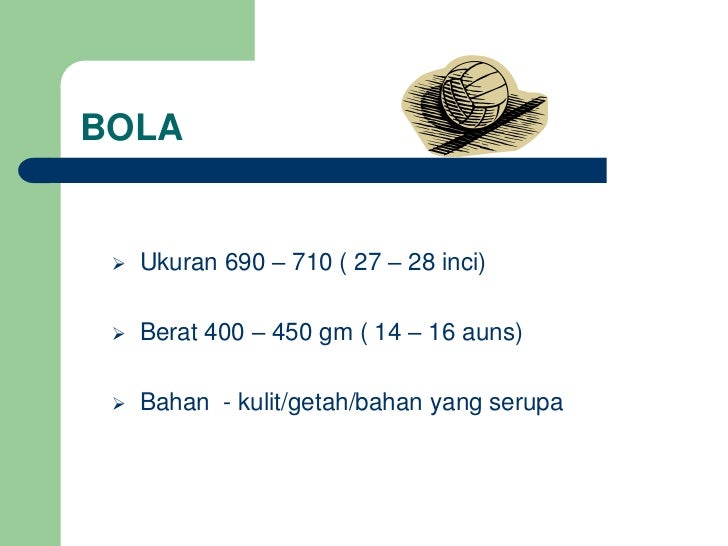 BOLA

➢ Ukuran 690 – 710 ( 27 – 28 inci)

➢ Berat 400 – 450 gm ( 14 – 16 auns)

➢ Bahan - kulit/getah/bahan yang serupa